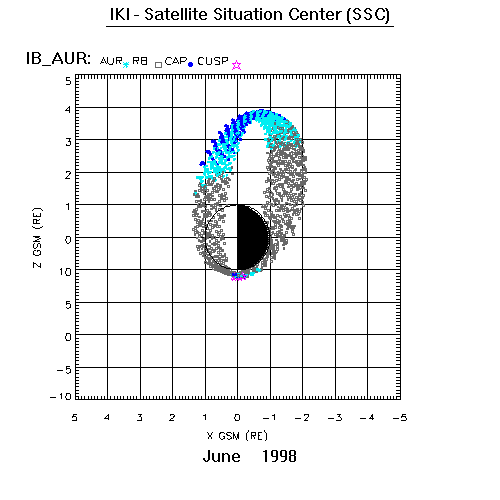 IKI - Satellite Situation Center (SSC)

IB_AUR: AUR RB CAP CUSP

5
4
3
2
1
0
10
5
0
−5
−10

Z GSM (RE)

5 4 3 2 1 0 −1 −2 −3 −4 −5

X GSM (RE)

June 1998